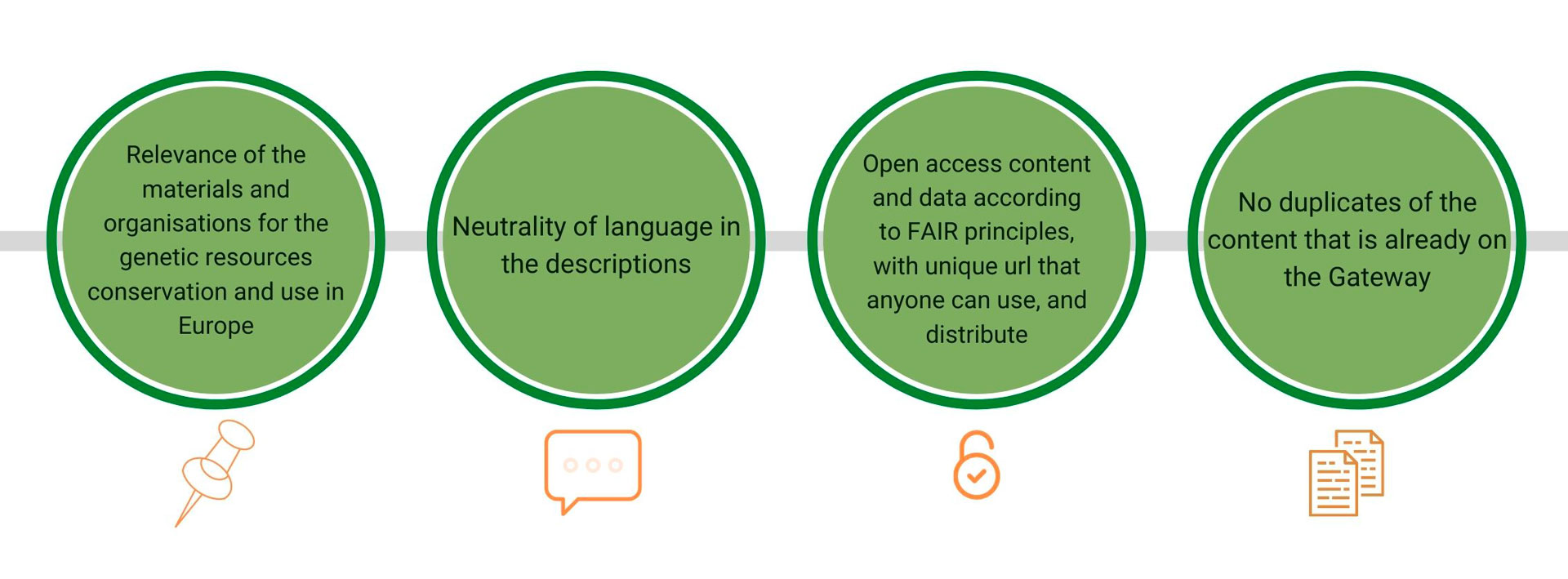 Relevance of the materials and organisations for the genetic resources conservation and use in Europe

Neutrality of language in the descriptions

Open access content and data according to FAIR principles, with unique url that anyone can use, and distribute

No duplicates of the content that is already on the Gateway